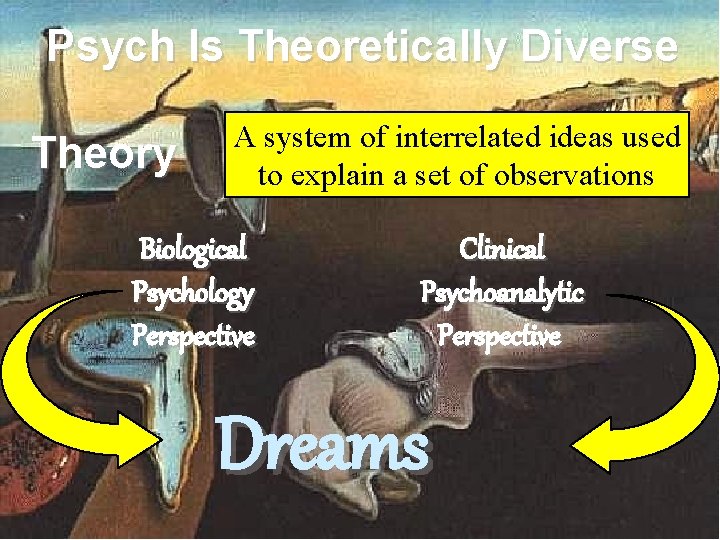 Psych Is Theoretically Diverse

Theory

A system of interrelated ideas used to explain a set of observations

Biological Psychology Perspective

Clinical Psychoanalytic Perspective

Dreams